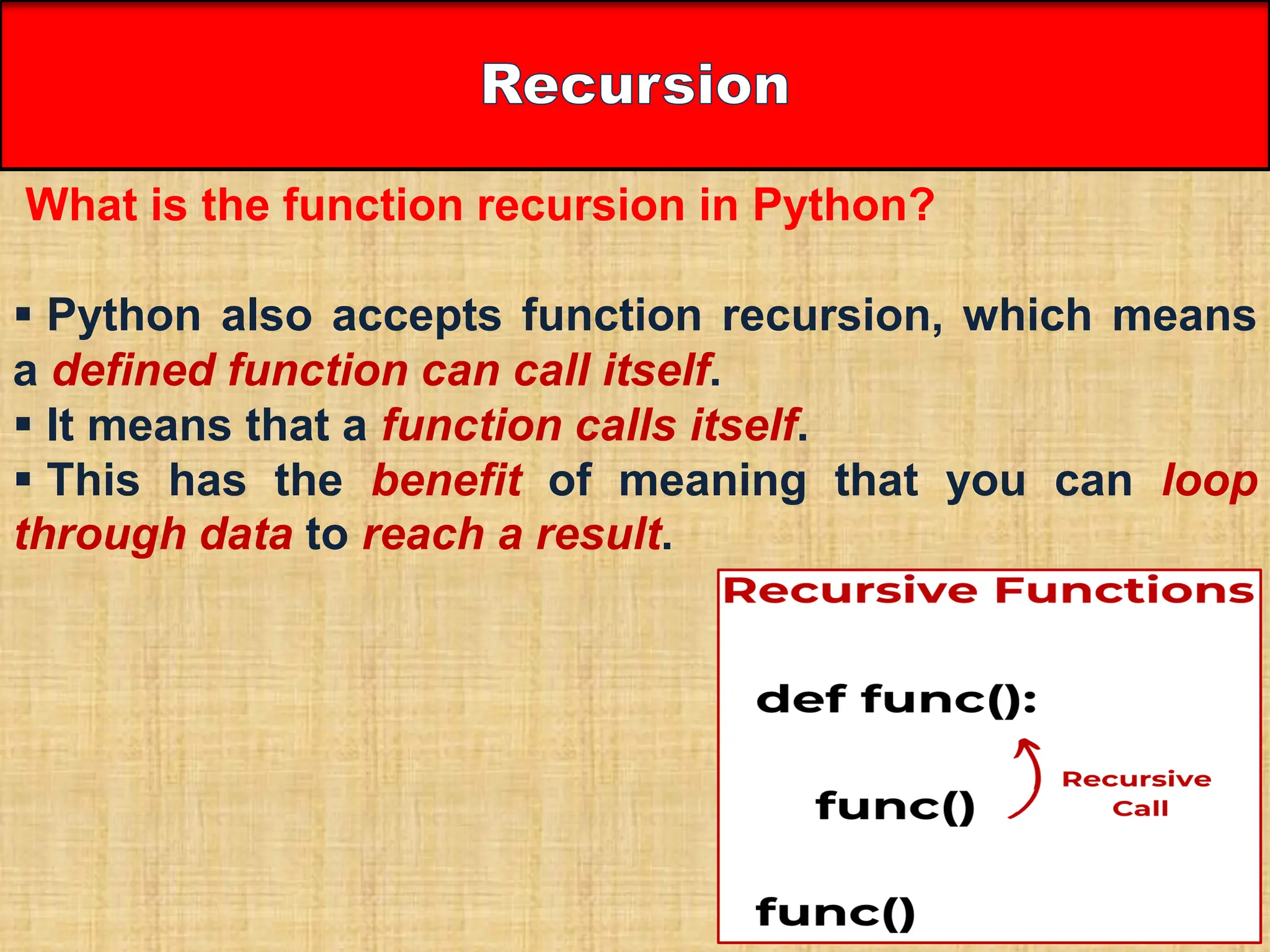 Recursion

What is the function recursion in Python?

▪ Python also accepts function recursion, which means a defined function can call itself.
▪ It means that a function calls itself.
▪ This has the benefit of meaning that you can loop through data to reach a result.

Recursive Functions

def func():

func()

Recursive Call

func()